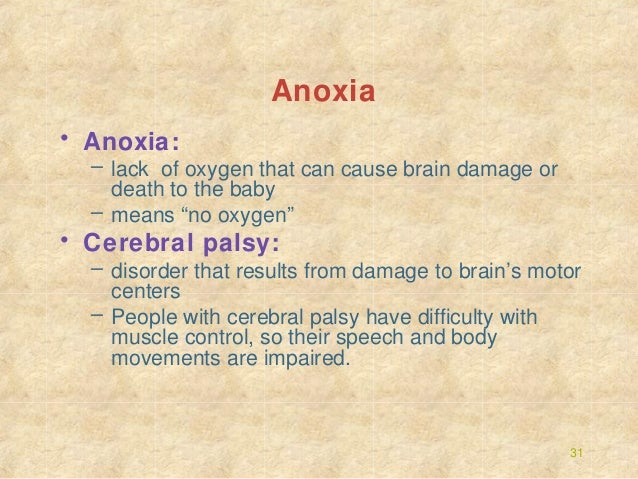 Anoxia

• Anoxia:
  – lack of oxygen that can cause brain damage or death to the baby
  – means “no oxygen”
• Cerebral palsy:
  – disorder that results from damage to brain’s motor centers
  – People with cerebral palsy have difficulty with muscle control, so their speech and body movements are impaired.

31